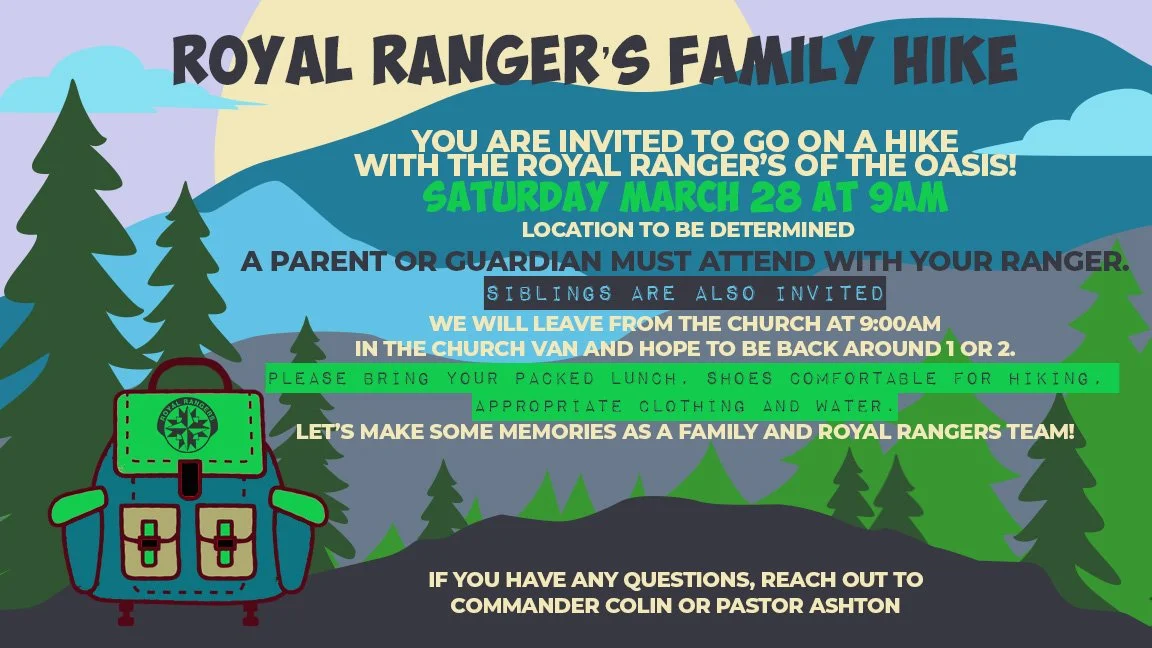 ROYAL RANGER'S FAMILY HIKE

YOU ARE INVITED TO GO ON A HIKE WITH THE ROYAL RANGER'S OF THE OASIS!

SATURDAY MARCH 28 AT 9AM

LOCATION TO BE DETERMINED

A PARENT OR GUARDIAN MUST ATTEND WITH YOUR RANGER.

SIBLINGS ARE ALSO INVITED

WE WILL LEAVE FROM THE CHURCH AT 9:00AM IN THE CHURCH VAN AND HOPE TO BE BACK AROUND 1 OR 2.

PLEASE BRING YOUR PACKED LUNCH, SHOES COMFORTABLE FOR HIKING, APPROPRIATE CLOTHING AND WATER.

LET'S MAKE SOME MEMORIES AS A FAMILY AND ROYAL RANGERS TEAM!

ROYAL RANGERS

IF YOU HAVE ANY QUESTIONS, REACH OUT TO COMMANDER COLIN OR PASTOR ASHTON